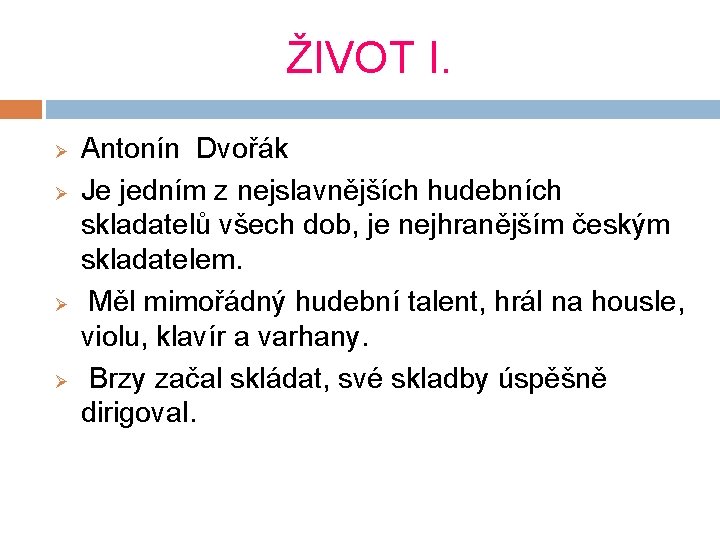 ŽIVOT I.

➢ Antonín Dvořák

➢ Je jedním z nejslavnějších hudebních skladatelů všech dob, je nejhranějším českým skladatelem.

➢ Měl mimořádný hudební talent, hrál na housle, violu, klavír a varhany.

➢ Brzy začal skládat, své skladby úspěšně dirigoval.